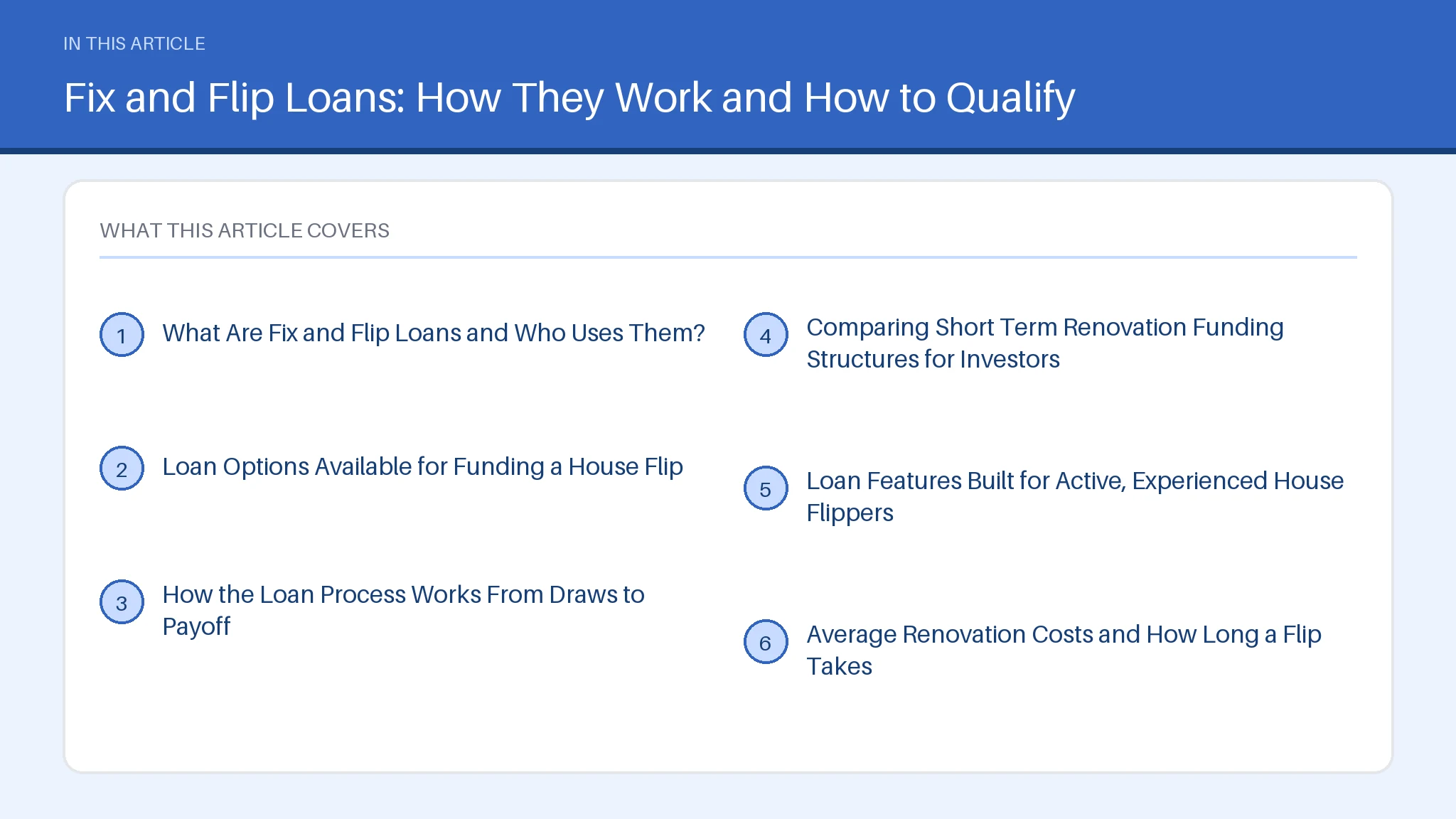 IN THIS ARTICLE

Fix and Flip Loans: How They Work and How to Qualify

WHAT THIS ARTICLE COVERS

1 What Are Fix and Flip Loans and Who Uses Them?

2 Loan Options Available for Funding a House Flip

3 How the Loan Process Works From Draws to Payoff

4 Comparing Short Term Renovation Funding Structures for Investors

5 Loan Features Built for Active, Experienced House Flippers

6 Average Renovation Costs and How Long a Flip Takes